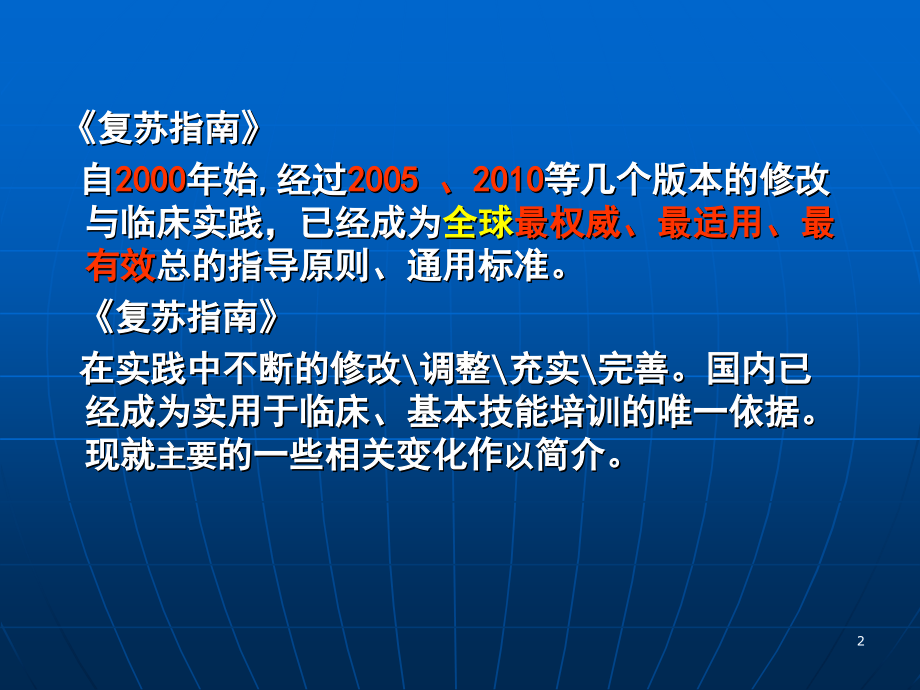 《复苏指南》

自2000年始, 经过2005 、2010等几个版本的修改与临床实践，已经成为全球最权威、最适用、最有效总的指导原则、通用标准。

《复苏指南》

在实践中不断的修改\调整\充实\完善。国内已经成为实用于临床、基本技能培训的唯一依据。现就主要的一些相关变化作以简介。

2